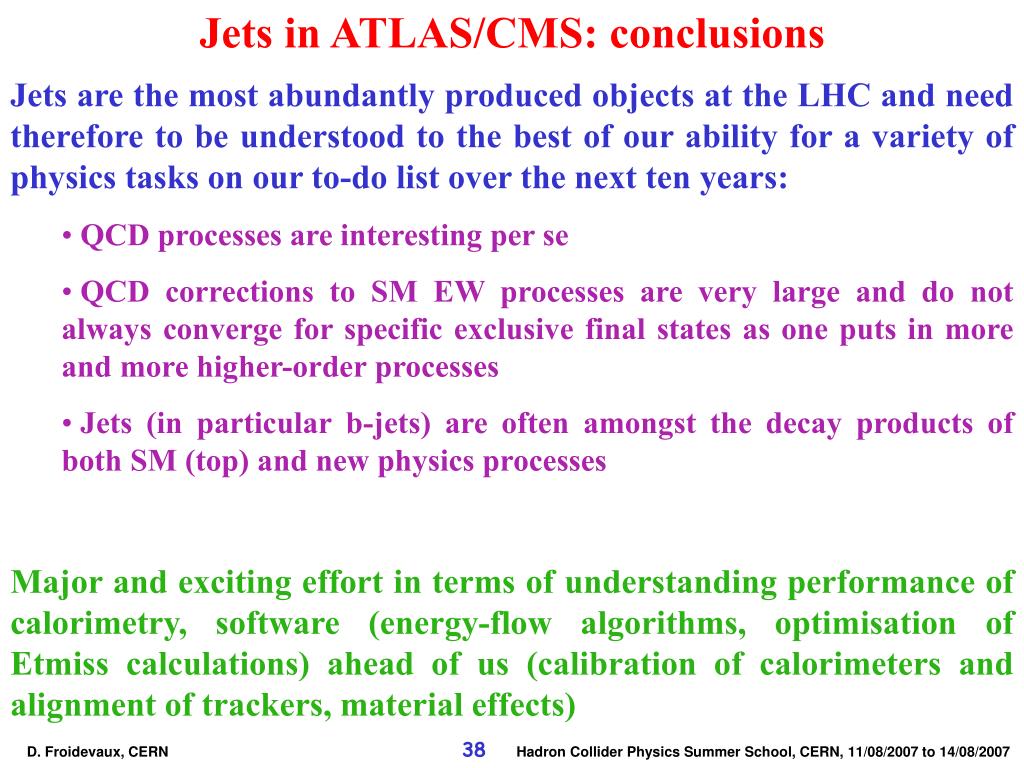 Jets in ATLAS/CMS: conclusions

Jets are the most abundantly produced objects at the LHC and need therefore to be understood to the best of our ability for a variety of physics tasks on our to-do list over the next ten years:

• QCD processes are interesting per se

• QCD corrections to SM EW processes are very large and do not always converge for specific exclusive final states as one puts in more and more higher-order processes

• Jets (in particular b-jets) are often amongst the decay products of both SM (top) and new physics processes

Major and exciting effort in terms of understanding performance of calorimetry, software (energy-flow algorithms, optimisation of Etmiss calculations) ahead of us (calibration of calorimeters and alignment of trackers, material effects)

D. Froidevaux, CERN

38

Hadron Collider Physics Summer School, CERN, 11/08/2007 to 14/08/2007